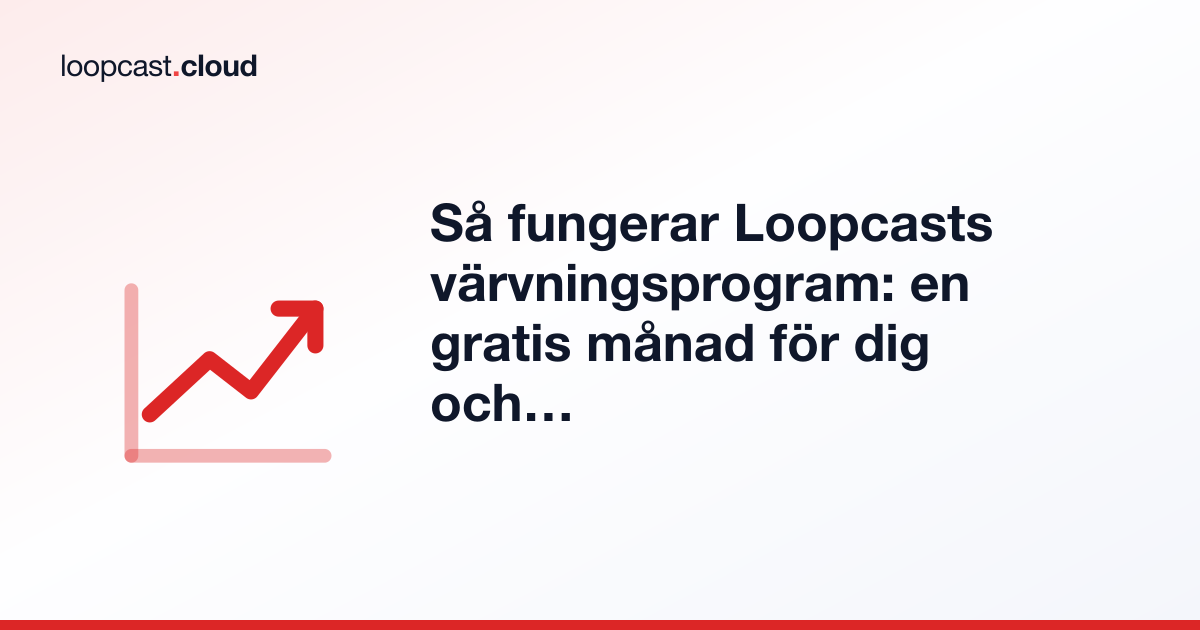 loopcast.cloud

Så fungerar Loopcasts värvningsprogram: en gratis månad för dig och…